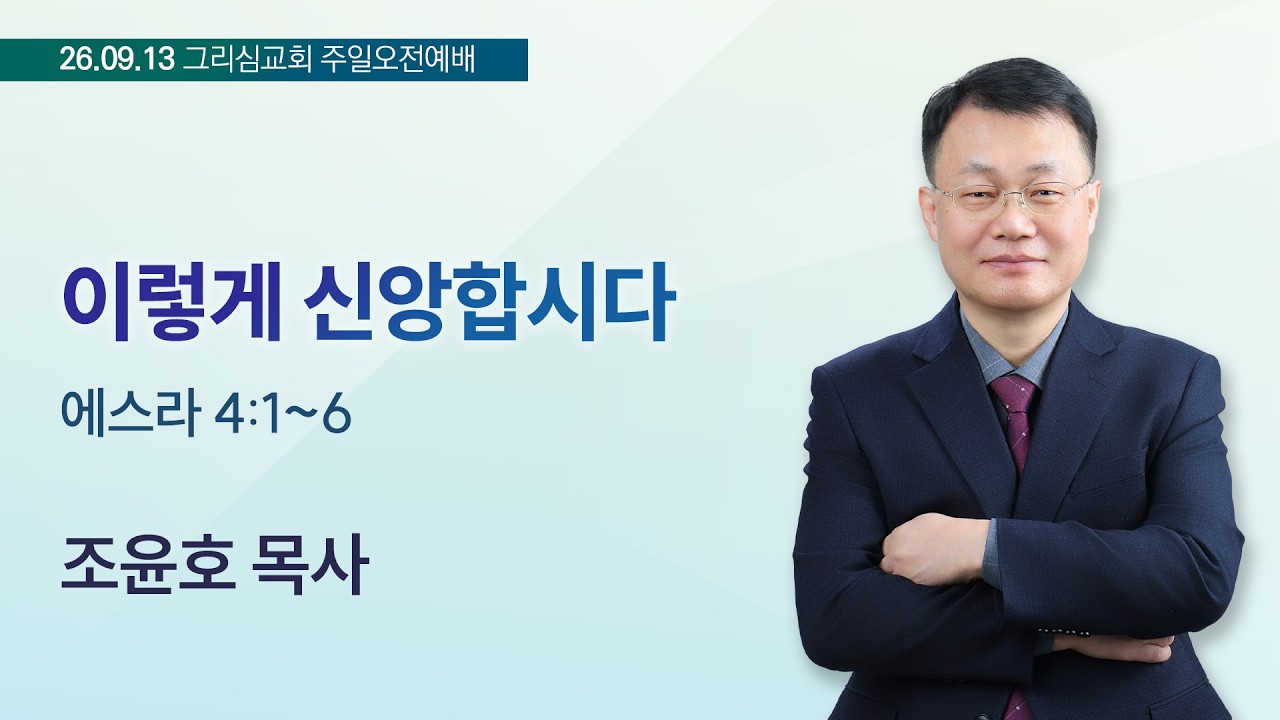 26.09.13 그리심교회 주일오전예배

이렇게 신앙합시다

에스라 4:1~6

조윤호 목사